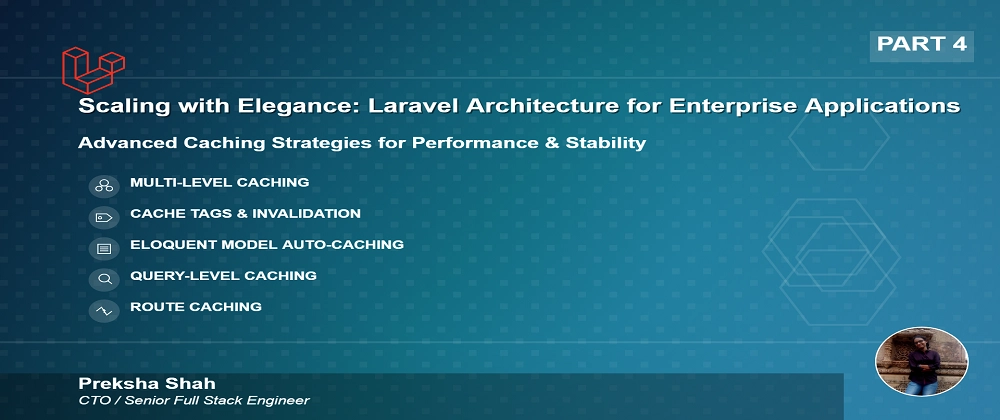 PART 4

Scaling with Elegance: Laravel Architecture for Enterprise Applications

Advanced Caching Strategies for Performance & Stability

MULTI-LEVEL CACHING

CACHE TAGS & INVALIDATION

ELOQUENT MODEL AUTO-CACHING

QUERY-LEVEL CACHING

ROUTE CACHING

Preksha Shah
CTO / Senior Full Stack Engineer